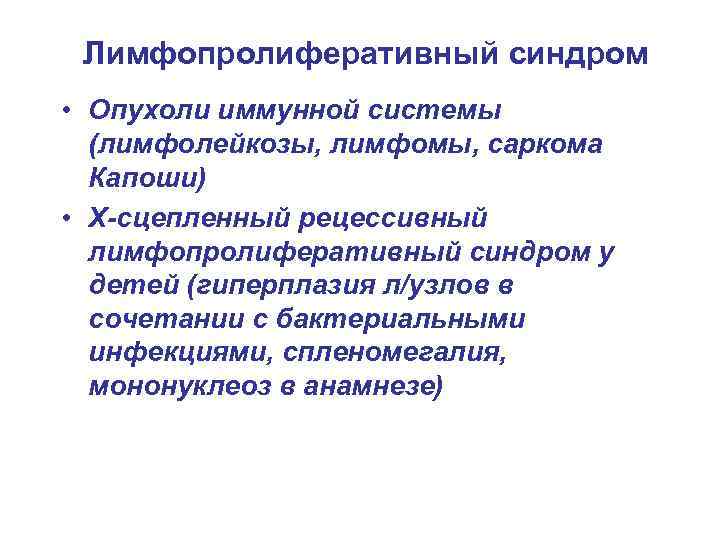 Лимфопролиферативный синдром

• Опухоли иммунной системы (лимфолейкозы, лимфомы, саркома Капоши)
• Х-сцепленный рецессивный лимфопролиферативный синдром у детей (гиперплазия л/узлов в сочетании с бактериальными инфекциями, спленомегалия, мононуклеоз в анамнезе)